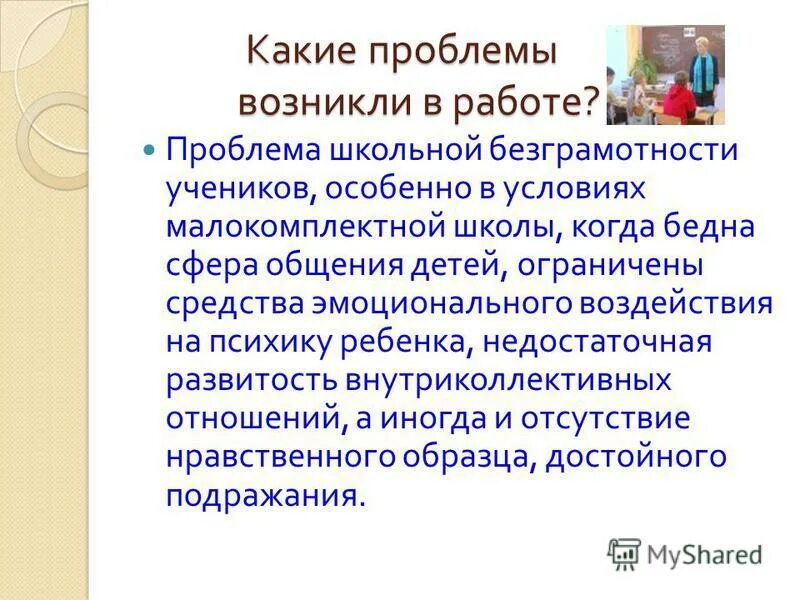 Какие проблемы возникли в работе?

Проблема школьной безграмотности учеников, особенно в условиях малокомплектной школы, когда бедна сфера общения детей, ограничены средства эмоционального воздействия на психику ребенка, недостаточная развитость внутриколлективных отношений, а иногда и отсутствие нравственного образца, достойного подражания.

MyShared